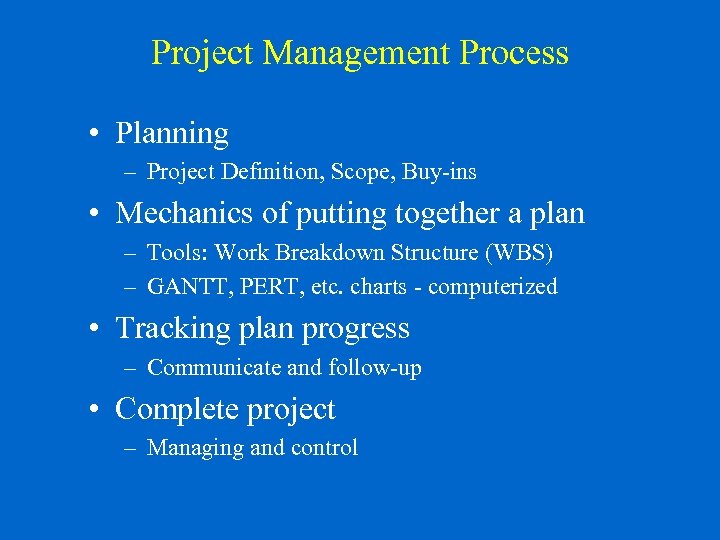 Project Management Process

• Planning
– Project Definition, Scope, Buy-ins

• Mechanics of putting together a plan
– Tools: Work Breakdown Structure (WBS)
– GANTT, PERT, etc. charts - computerized

• Tracking plan progress
– Communicate and follow-up

• Complete project
– Managing and control